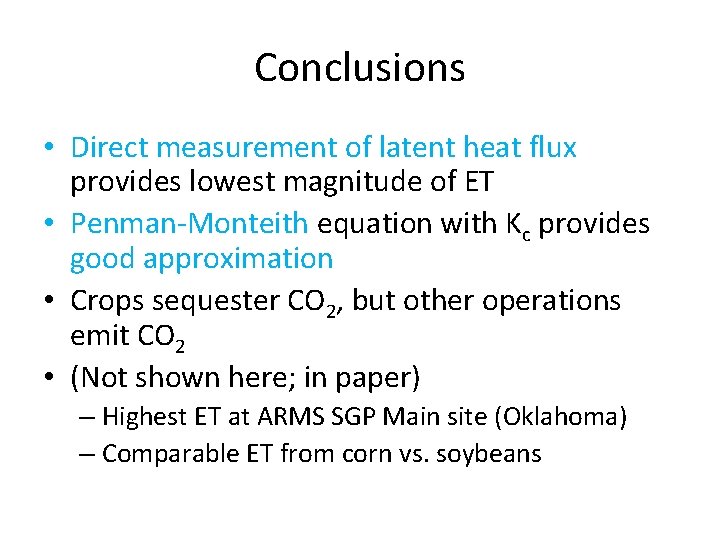 Conclusions

• Direct measurement of latent heat flux provides lowest magnitude of ET
• Penman-Monteith equation with $K_c$ provides good approximation
• Crops sequester $CO_2$, but other operations emit $CO_2$
• (Not shown here; in paper)
– Highest ET at ARMS SGP Main site (Oklahoma)
– Comparable ET from corn vs. soybeans